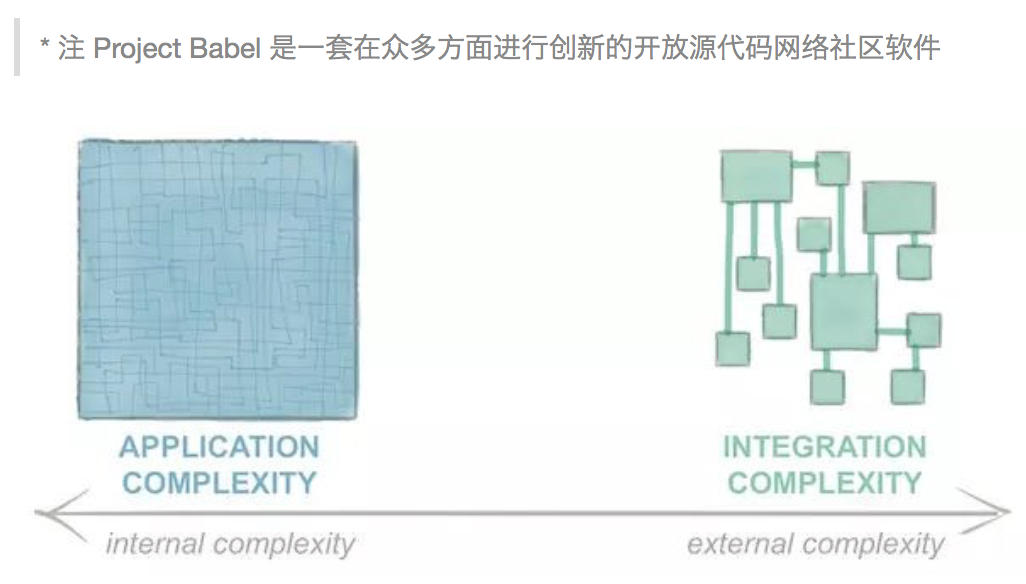 * 注 Project Babel 是一套在众多方面进行创新的开放源代码网络社区软件

APPLICATION COMPLEXITY

INTEGRATION COMPLEXITY

internal complexity

external complexity